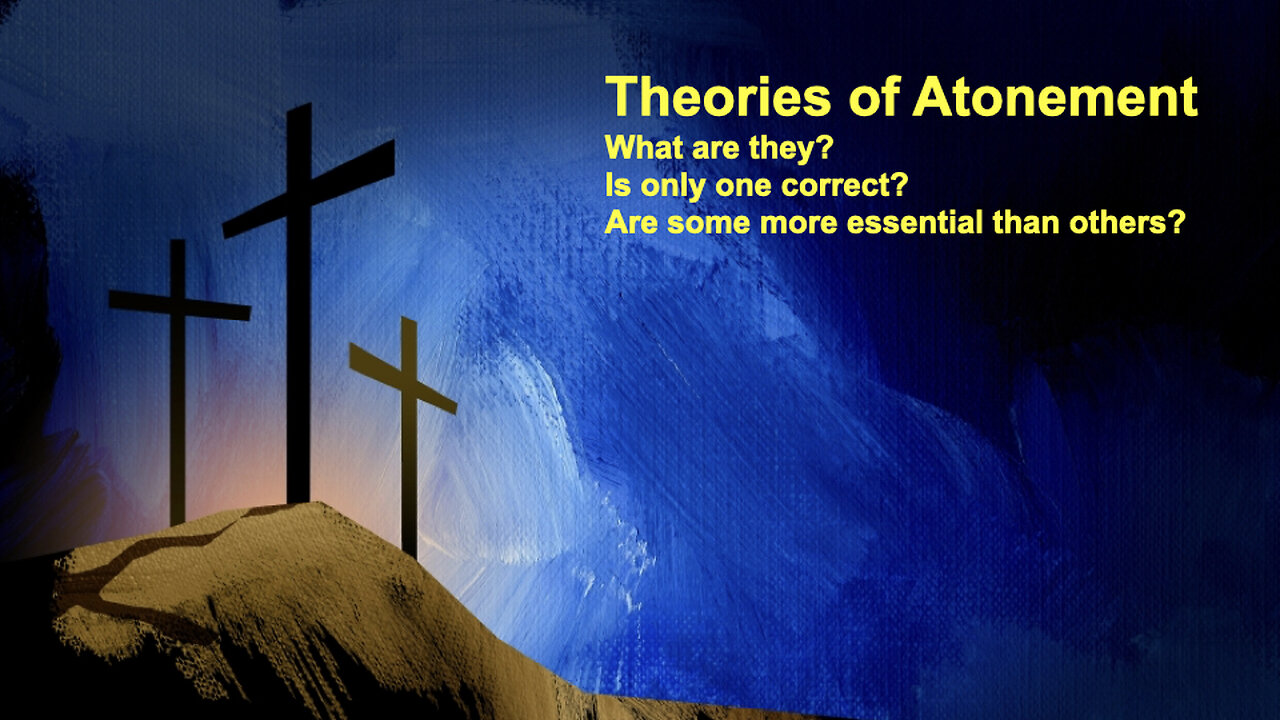 Theories of Atonement
What are they?
Is only one correct?
Are some more essential than others?